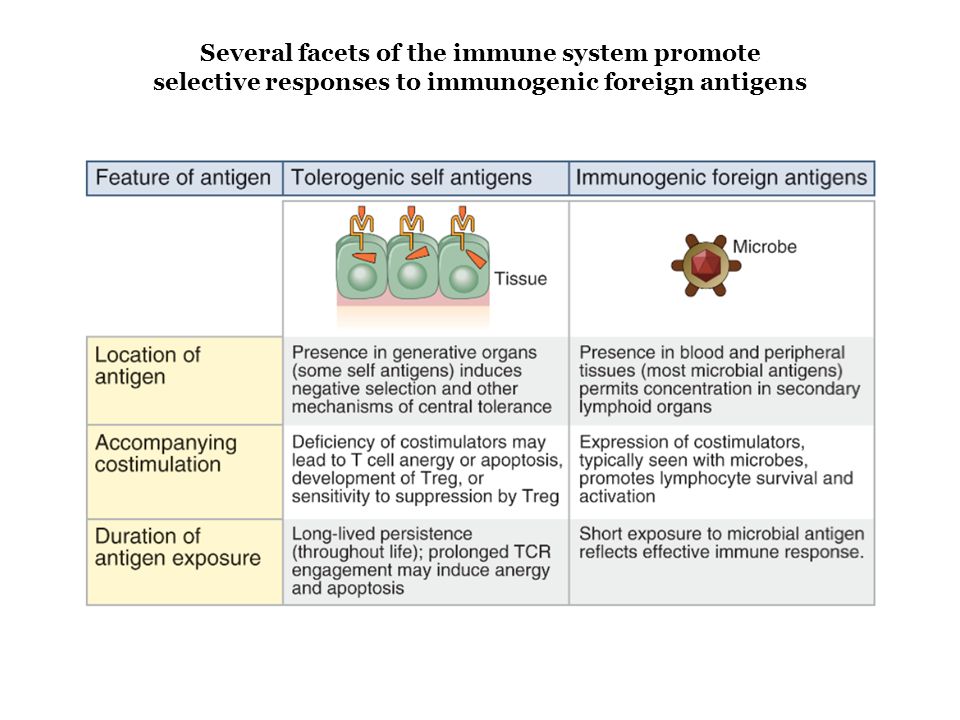 Several facets of the immune system promote selective responses to immunogenic foreign antigens

| Feature of antigen | Tolerogenic self antigens | Immunogenic foreign antigens |
|---|---|---|
| | Tissue | Microbe |
| Location of antigen | Presence in generative organs (some self antigens) induces negative selection and other mechanisms of central tolerance | Presence in blood and peripheral tissues (most microbial antigens) permits concentration in secondary lymphoid organs |
| Accompanying costimulation | Deficiency of costimulators may lead to T cell anergy or apoptosis, development of Treg, or sensitivity to suppression by Treg | Expression of costimulators, typically seen with microbes, promotes lymphocyte survival and activation |
| Duration of antigen exposure | Long-lived persistence (throughout life); prolonged TCR engagement may induce anergy and apoptosis | Short exposure to microbial antigen reflects effective immune response. |